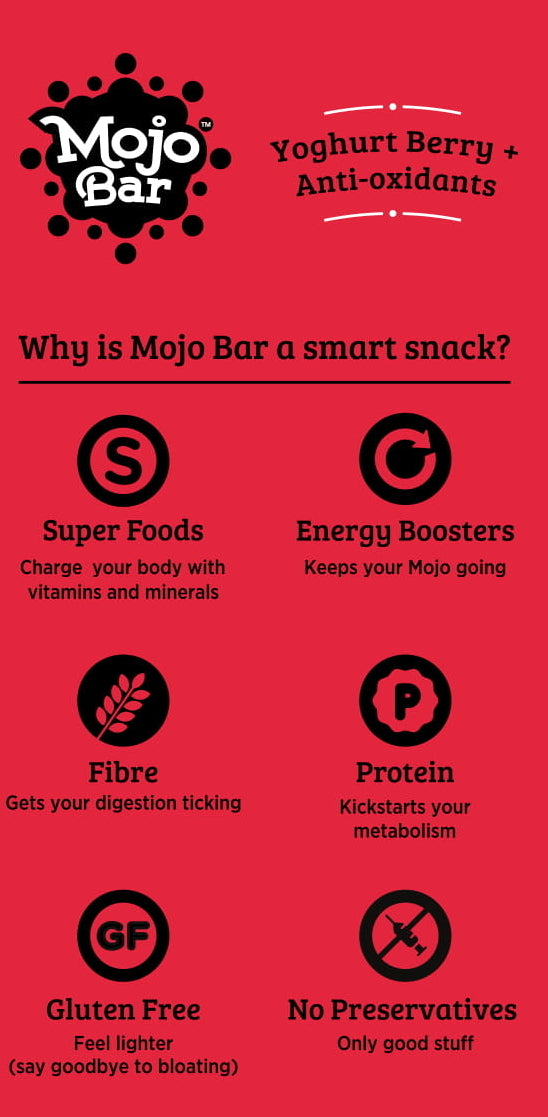 Mojo Bar™

Yoghurt Berry + Anti-oxidants

Why is Mojo Bar a smart snack?

S

Super Foods
Charge your body with vitamins and minerals

Energy Boosters
Keeps your Mojo going

Fibre
Gets your digestion ticking

P

Protein
Kickstarts your metabolism

GF

Gluten Free
Feel lighter
(say goodbye to bloating)

No Preservatives
Only good stuff